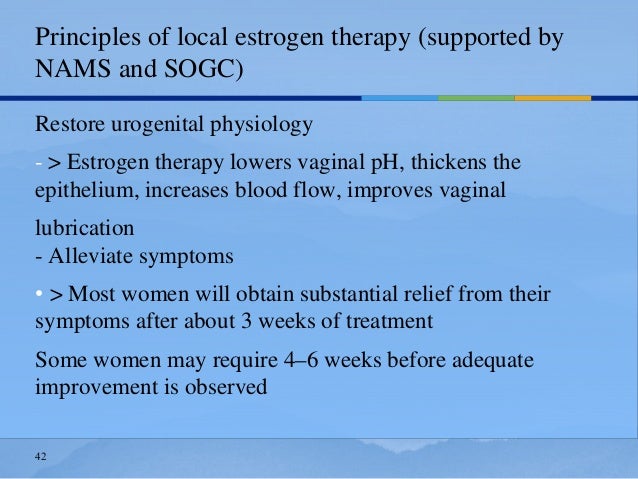 Principles of local estrogen therapy (supported by NAMS and SOGC)

Restore urogenital physiology

- > Estrogen therapy lowers vaginal pH, thickens the epithelium, increases blood flow, improves vaginal

lubrication
- Alleviate symptoms

• > Most women will obtain substantial relief from their symptoms after about 3 weeks of treatment

Some women may require 4–6 weeks before adequate improvement is observed

42